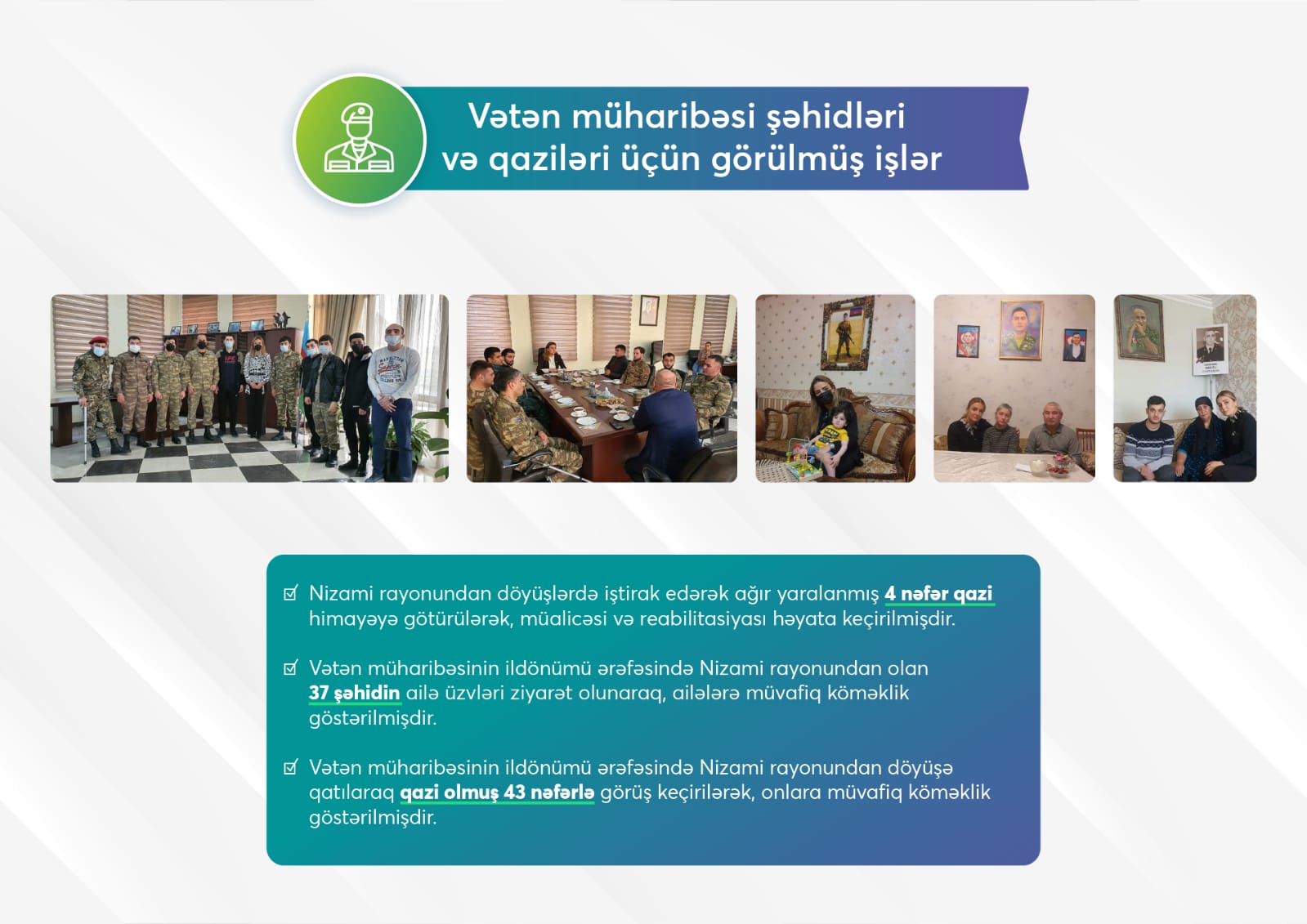 Vətən müharibəsi şəhidləri və qaziləri üçün görülmüş işlər

Nizami rayonundan döyüşlərdə iştirak edərək ağır yaralanmış 4 nəfər qazi himayəyə götürülərək, müalicəsi və reabilitasiyası həyata keçirilmişdir.

Vətən müharibəsinin ildönümü ərəfəsində Nizami rayonundan olan 37 şəhidin ailə üzvləri ziyarət olunaraq, ailələrə müvafiq köməklik göstərilmişdir.

Vətən müharibəsinin ildönümü ərəfəsində Nizami rayonundan döyüşə qatılaraq qazi olmuş 43 nəfərlə görüş keçirilərək, onlara müvafiq köməklik göstərilmişdir.